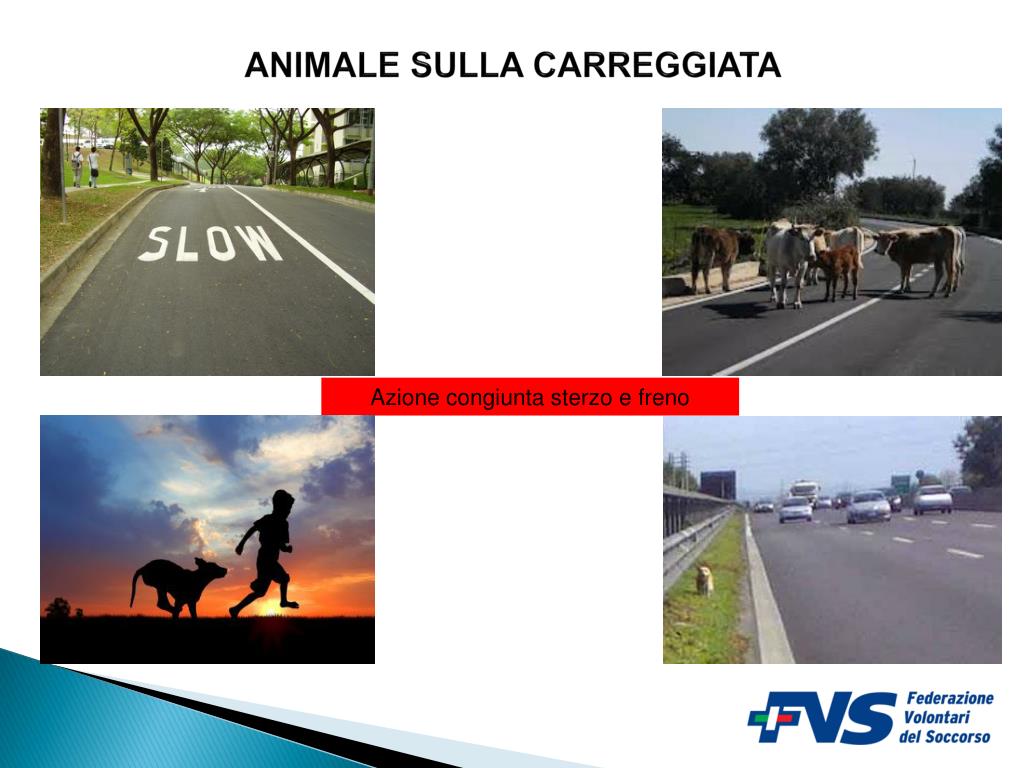 ANIMALE SULLA CARREGGIATA

SLOW

Azione congiunta sterzo e freno

FVS Federazione Volontari del Soccorso